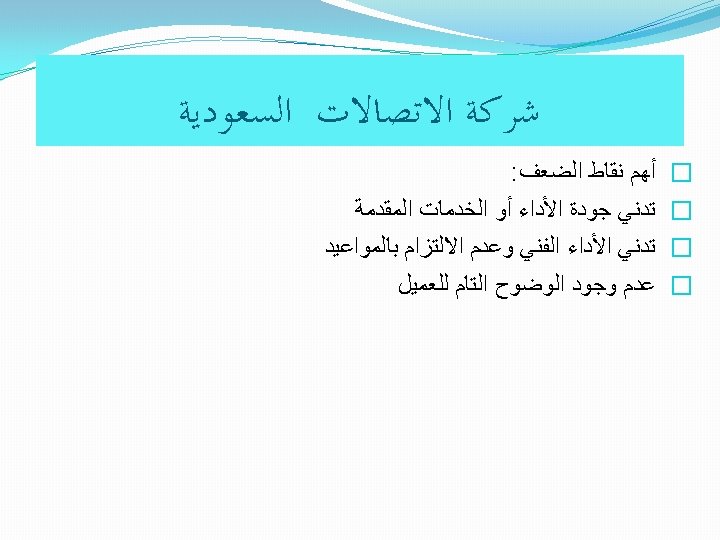 شركة الاتصالات السعودية

أهم نقاط الضعف:

تدني جودة الأداء أو الخدمات المقدمة

تدني الأداء الفني وعدم الالتزام بالمواعيد

عدم وجود الوضوح التام للعميل